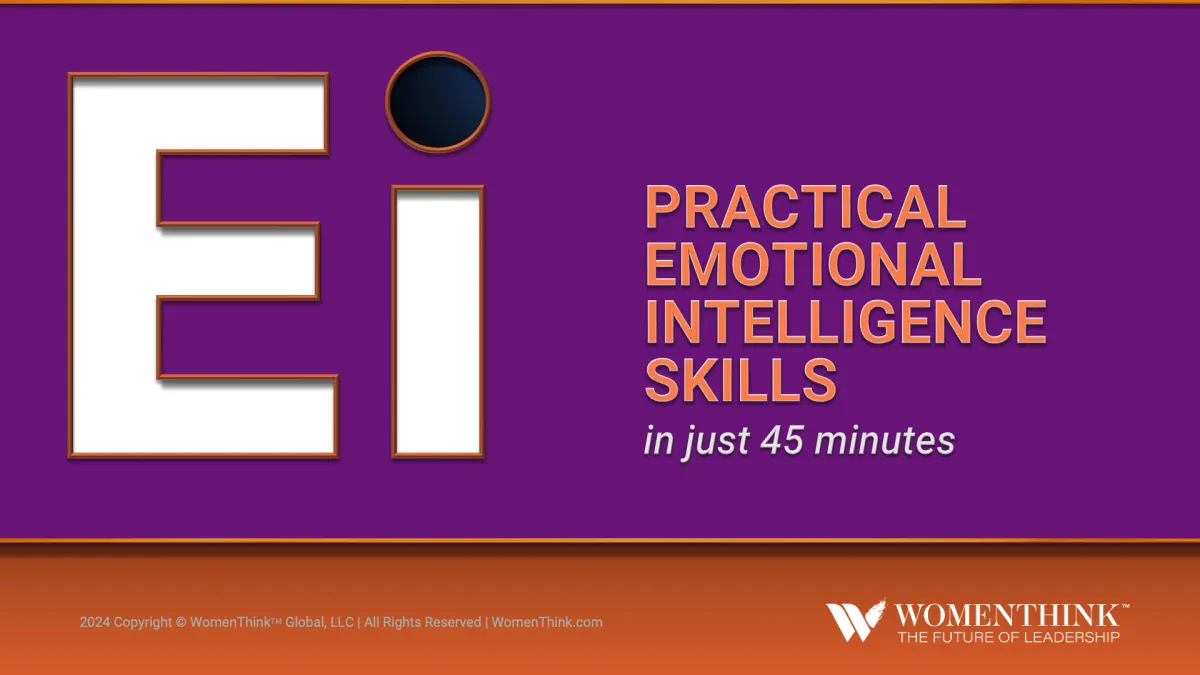 Ei

PRACTICAL EMOTIONAL INTELLIGENCE SKILLS

in just 45 minutes

2024 Copyright © WomenThink™ Global, LLC | All Rights Reserved | WomenThink.com

WOMENTHINK™
THE FUTURE OF LEADERSHIP